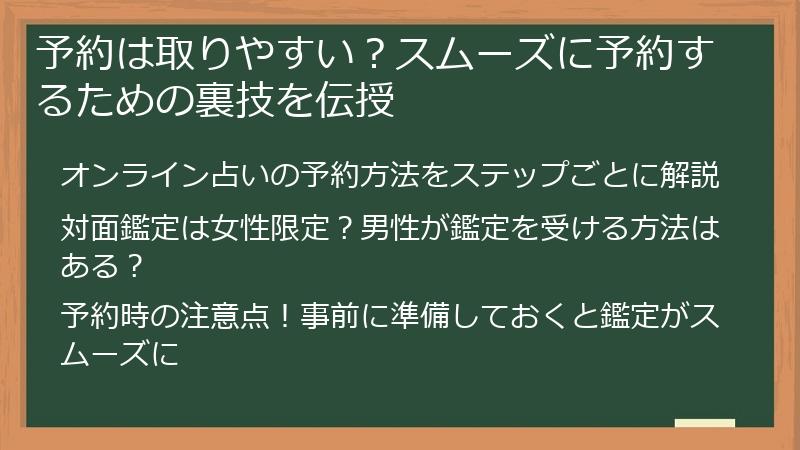 予約は取りやすい？スムーズに予約するための裏技を伝授

オンライン占いの予約方法をステップごとに解説

対面鑑定は女性限定？男性が鑑定を受ける方法はある？

予約時の注意点！事前に準備しておくと鑑定がスムーズに